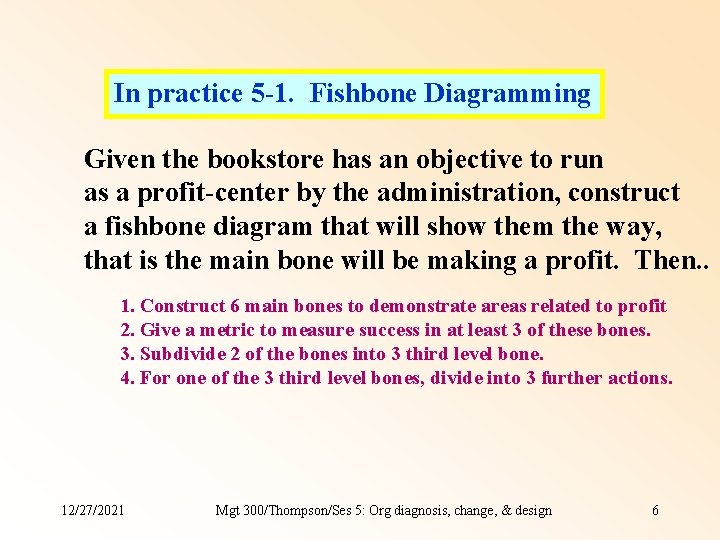 In practice 5-1. Fishbone Diagramming

Given the bookstore has an objective to run as a profit-center by the administration, construct a fishbone diagram that will show them the way, that is the main bone will be making a profit. Then..

1. Construct 6 main bones to demonstrate areas related to profit
2. Give a metric to measure success in at least 3 of these bones.
3. Subdivide 2 of the bones into 3 third level bone.
4. For one of the 3 third level bones, divide into 3 further actions.

12/27/2021 Mgt 300/Thompson/Ses 5: Org diagnosis, change, & design 6